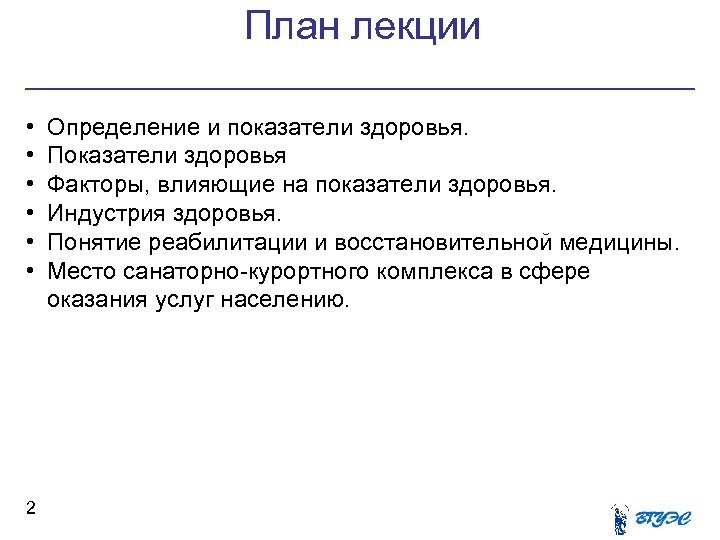 План лекции

• Определение и показатели здоровья.
• Показатели здоровья
• Факторы, влияющие на показатели здоровья.
• Индустрия здоровья.
• Понятие реабилитации и восстановительной медицины.
• Место санаторно-курортного комплекса в сфере оказания услуг населению.

2

ВГУЭС